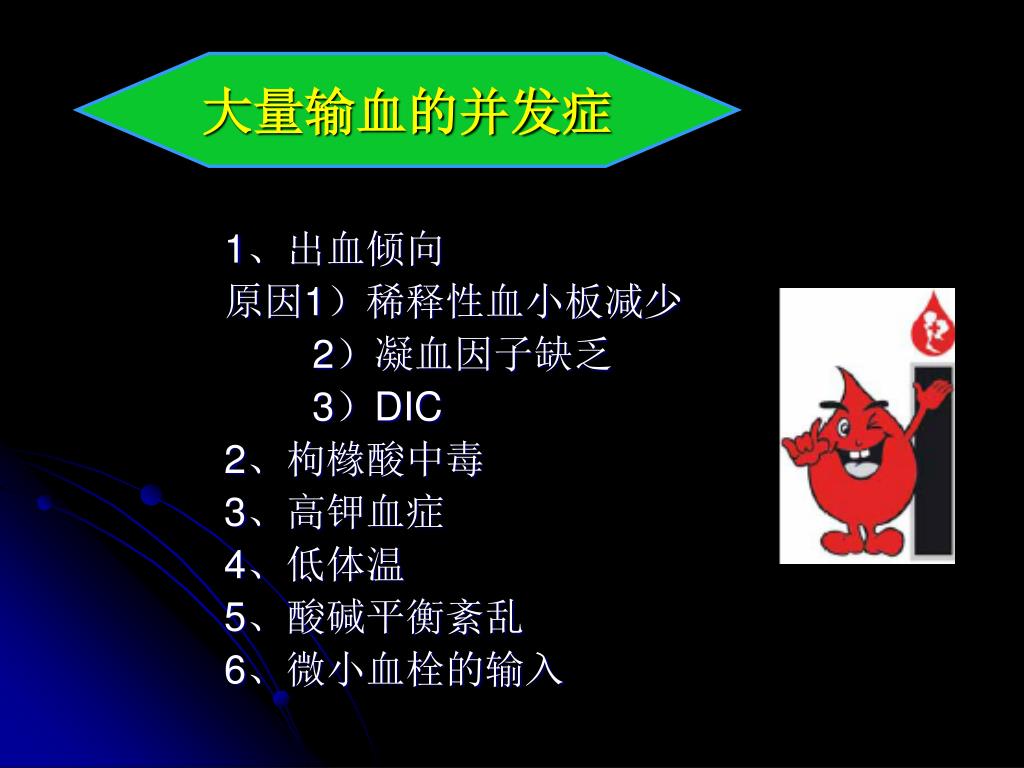 大量输血的并发症

1、出血倾向
原因1）稀释性血小板减少
2）凝血因子缺乏
3）DIC
2、枸橼酸中毒
3、高钾血症
4、低体温
5、酸碱平衡紊乱
6、微小血栓的输入